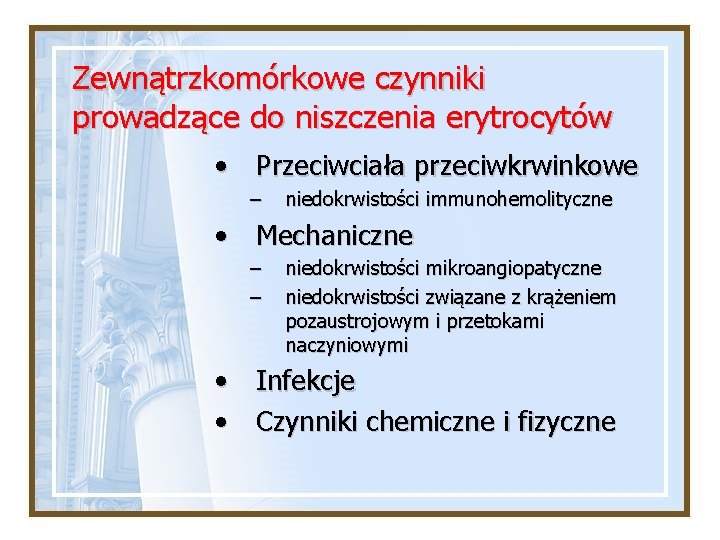 Zewnątrzkomórkowe czynniki prowadzące do niszczenia erytrocytów

• Przeciwciała przeciwkrwinkowe
– niedokrwistości immunohemolityczne
• Mechaniczne
– niedokrwistości mikroangiopatyczne
– niedokrwistości związane z krążeniem pozaustrojowym i przetokami naczyniowymi
• Infekcje
• Czynniki chemiczne i fizyczne